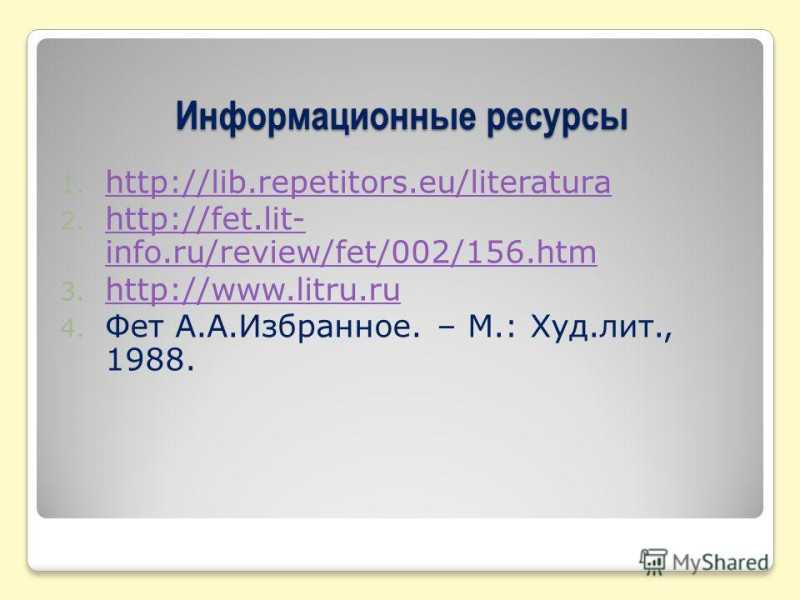 Информационные ресурсы

1. http://lib.repetitors.eu/literatura
2. http://fet.lit-info.ru/review/fet/002/156.htm
3. http://www.litru.ru
4. Фет А.А.Избранное. – М.: Худ.лит., 1988.

MyShared